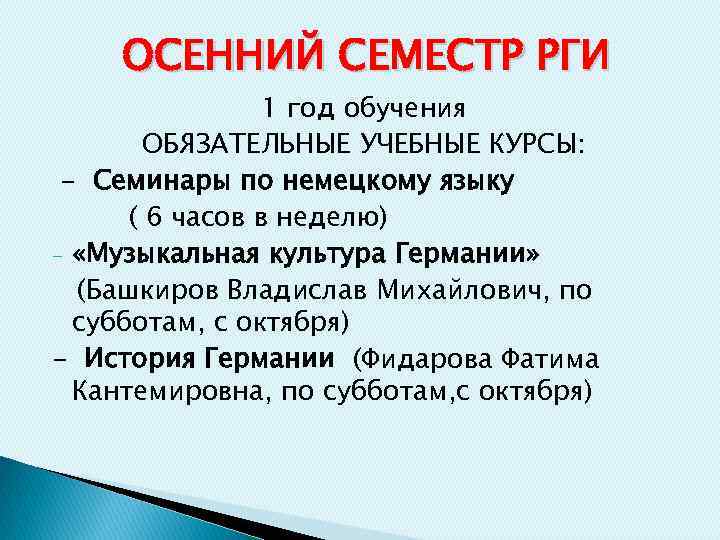 ОСЕННИЙ СЕМЕСТР РГИ

1 год обучения
ОБЯЗАТЕЛЬНЫЕ УЧЕБНЫЕ КУРСЫ:

- Семинары по немецкому языку ( 6 часов в неделю)

- «Музыкальная культура Германии» (Башкиров Владислав Михайлович, по субботам, с октября)

- История Германии (Фидарова Фатима Кантемировна, по субботам,с октября)